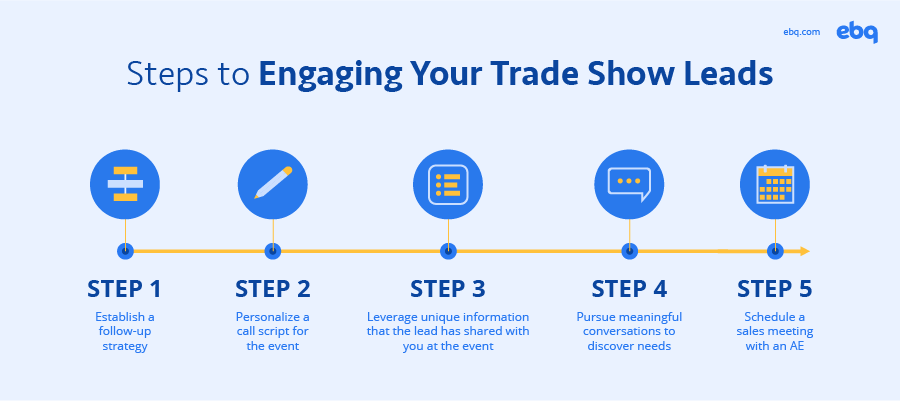 ebq.com ebq

Steps to **Engaging Your Trade Show Leads**

STEP 1
Establish a follow-up strategy

STEP 2
Personalize a call script for the event

STEP 3
Leverage unique information that the lead has shared with you at the event

STEP 4
Pursue meaningful conversations to discover needs

STEP 5
Schedule a sales meeting with an AE